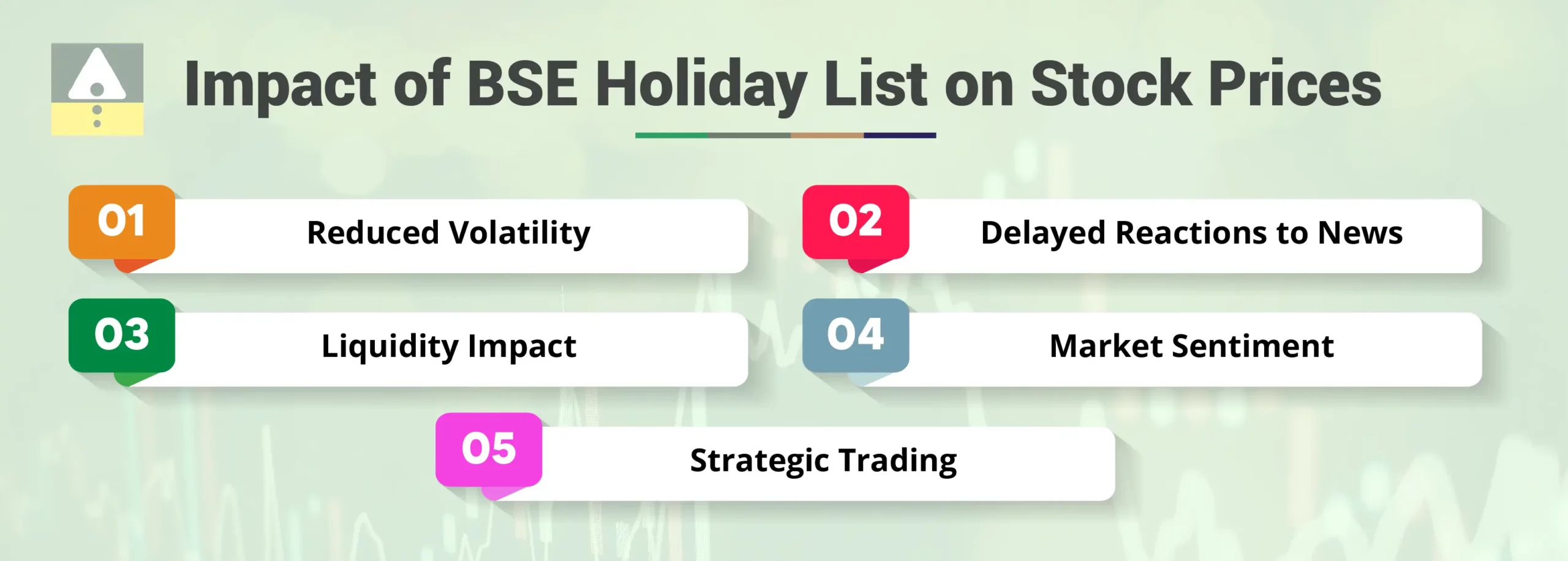 Impact of BSE Holiday List on Stock Prices

01 Reduced Volatility

02 Delayed Reactions to News

03 Liquidity Impact

04 Market Sentiment

05 Strategic Trading